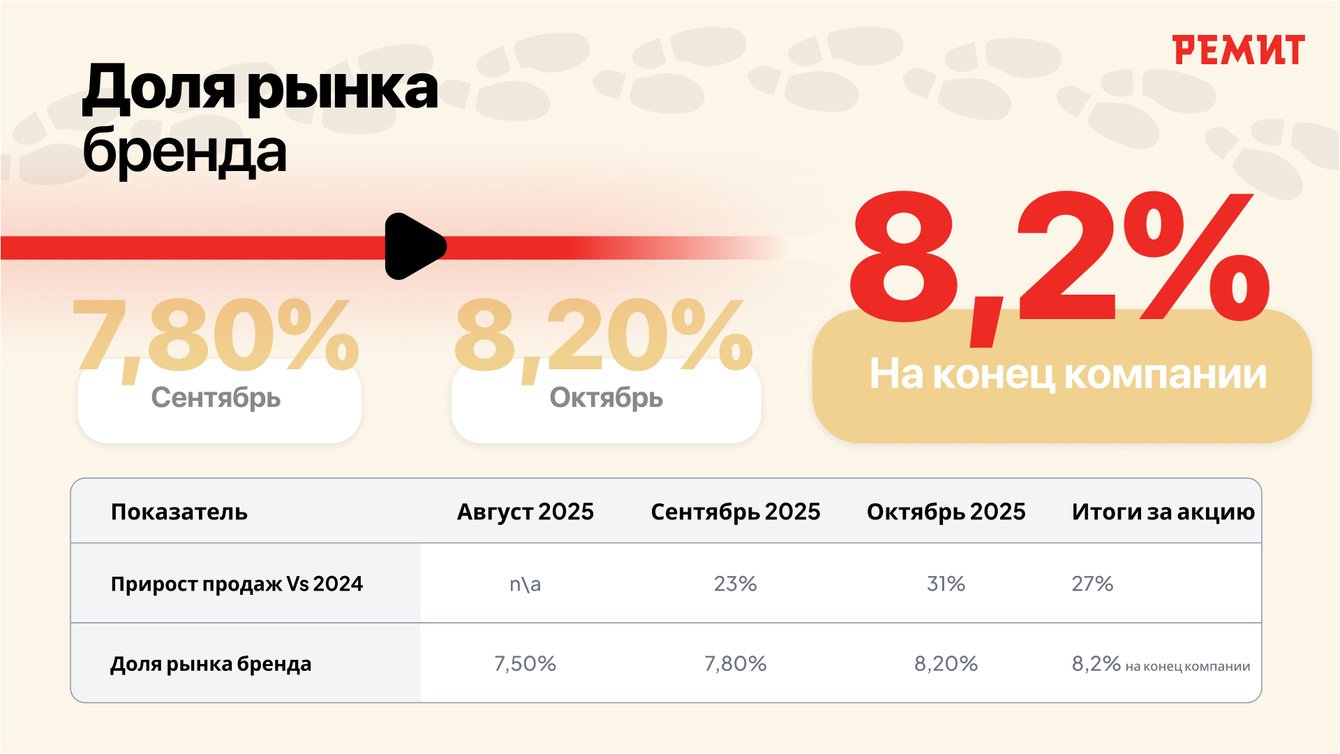 РЕМИТ

Доля рынка бренда

7,80%
Сентябрь

8,20%
Октябрь

8,2%
На конец компании

| Показатель | Август 2025 | Сентябрь 2025 | Октябрь 2025 | Итоги за акцию |
|---|---|---|---|---|
| Прирост продаж Vs 2024 | n\a | 23% | 31% | 27% |
| Доля рынка бренда | 7,50% | 7,80% | 8,20% | 8,2% на конец компании |